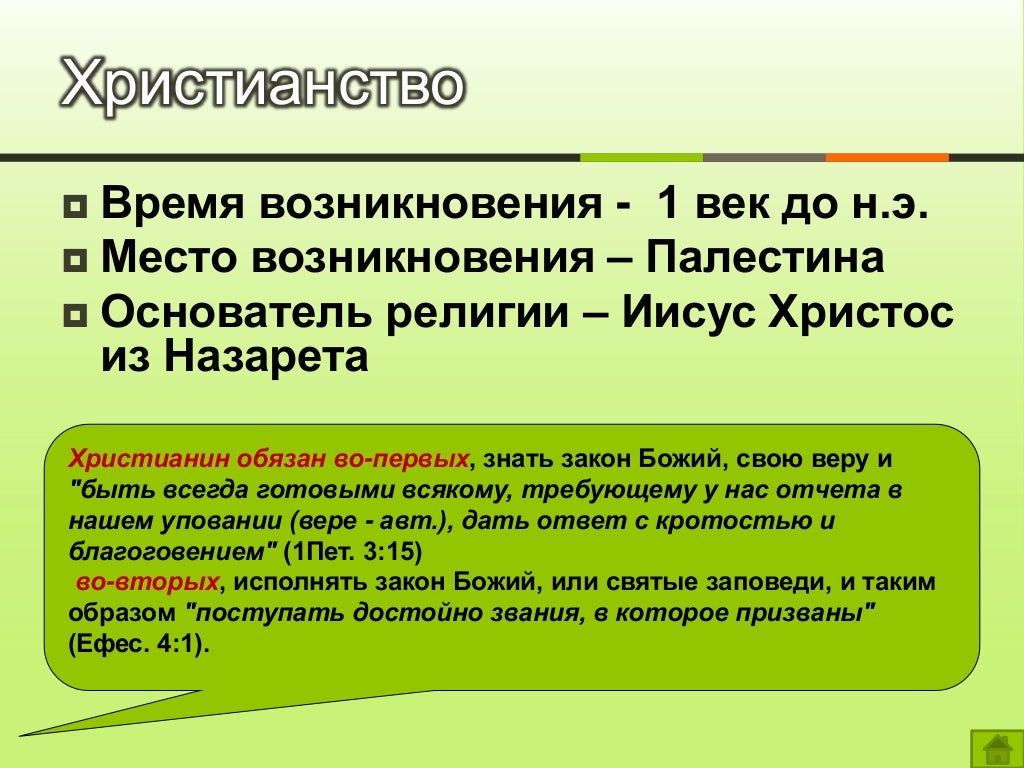 Христианство

Время возникновения - 1 век до н.э.
Место возникновения – Палестина
Основатель религии – Иисус Христос из Назарета

Христианин обязан во-первых, знать закон Божий, свою веру и "быть всегда готовыми всякому, требующему у нас отчета в нашем уповании (вере - авт.), дать ответ с кротостью и благоговением" (1Пет. 3:15)
во-вторых, исполнять закон Божий, или святые заповеди, и таким образом "поступать достойно звания, в которое призваны" (Ефес. 4:1).